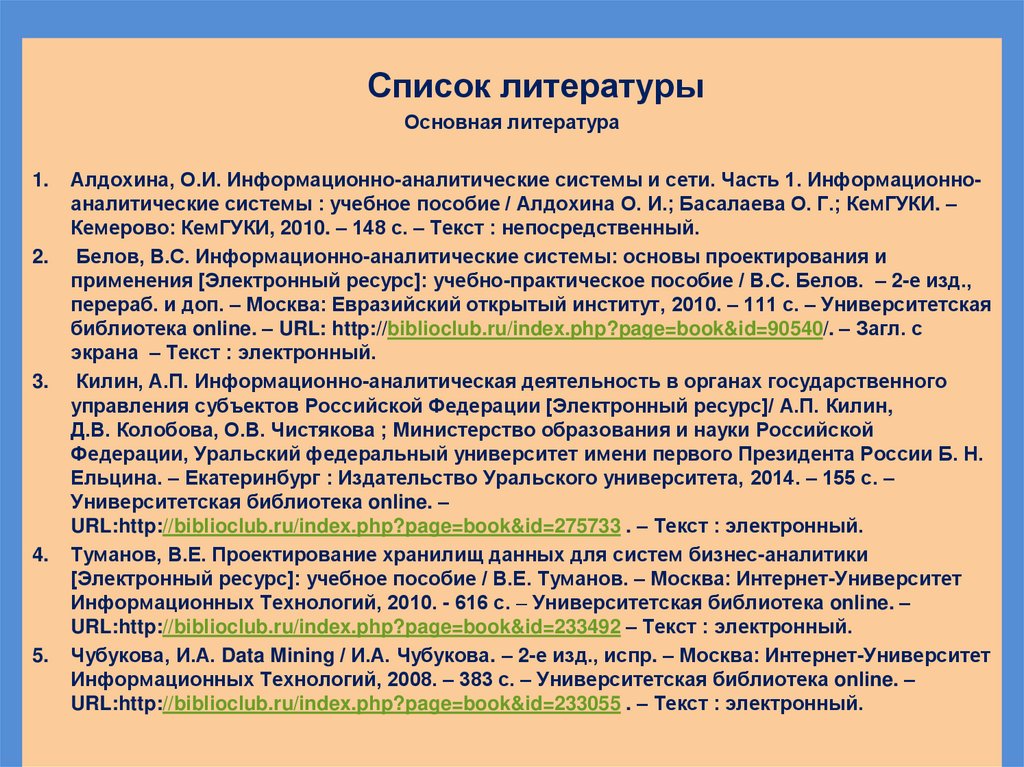 Список литературы

Основная литература

1. Алдохина, О.И. Информационно-аналитические системы и сети. Часть 1. Информационно-аналитические системы : учебное пособие / Алдохина О. И.; Басалаева О. Г.; КемГУКИ. – Кемерово: КемГУКИ, 2010. – 148 с. – Текст : непосредственный.

2. Белов, В.С. Информационно-аналитические системы: основы проектирования и применения [Электронный ресурс]: учебно-практическое пособие / В.С. Белов. – 2-е изд., перераб. и доп. – Москва: Евразийский открытый институт, 2010. – 111 с. – Университетская библиотека online. – URL: http://biblioclub.ru/index.php?page=book&id=90540/. – Загл. с экрана – Текст : электронный.

3. Килин, А.П. Информационно-аналитическая деятельность в органах государственного управления субъектов Российской Федерации [Электронный ресурс]/ А.П. Килин, Д.В. Колобова, О.В. Чистякова ; Министерство образования и науки Российской Федерации, Уральский федеральный университет имени первого Президента России Б. Н. Ельцина. – Екатеринбург : Издательство Уральского университета, 2014. – 155 с. – Университетская библиотека online. – URL:http://biblioclub.ru/index.php?page=book&id=275733 . – Текст : электронный.

4. Туманов, В.Е. Проектирование хранилищ данных для систем бизнес-аналитики [Электронный ресурс]: учебное пособие / В.Е. Туманов. – Москва: Интернет-Университет Информационных Технологий, 2010. - 616 с. – Университетская библиотека online. – URL:http://biblioclub.ru/index.php?page=book&id=233492 – Текст : электронный.

5. Чубукова, И.А. Data Mining / И.А. Чубукова. – 2-е изд., испр. – Москва: Интернет-Университет Информационных Технологий, 2008. – 383 с. – Университетская библиотека online. – URL:http://biblioclub.ru/index.php?page=book&id=233055 . – Текст : электронный.